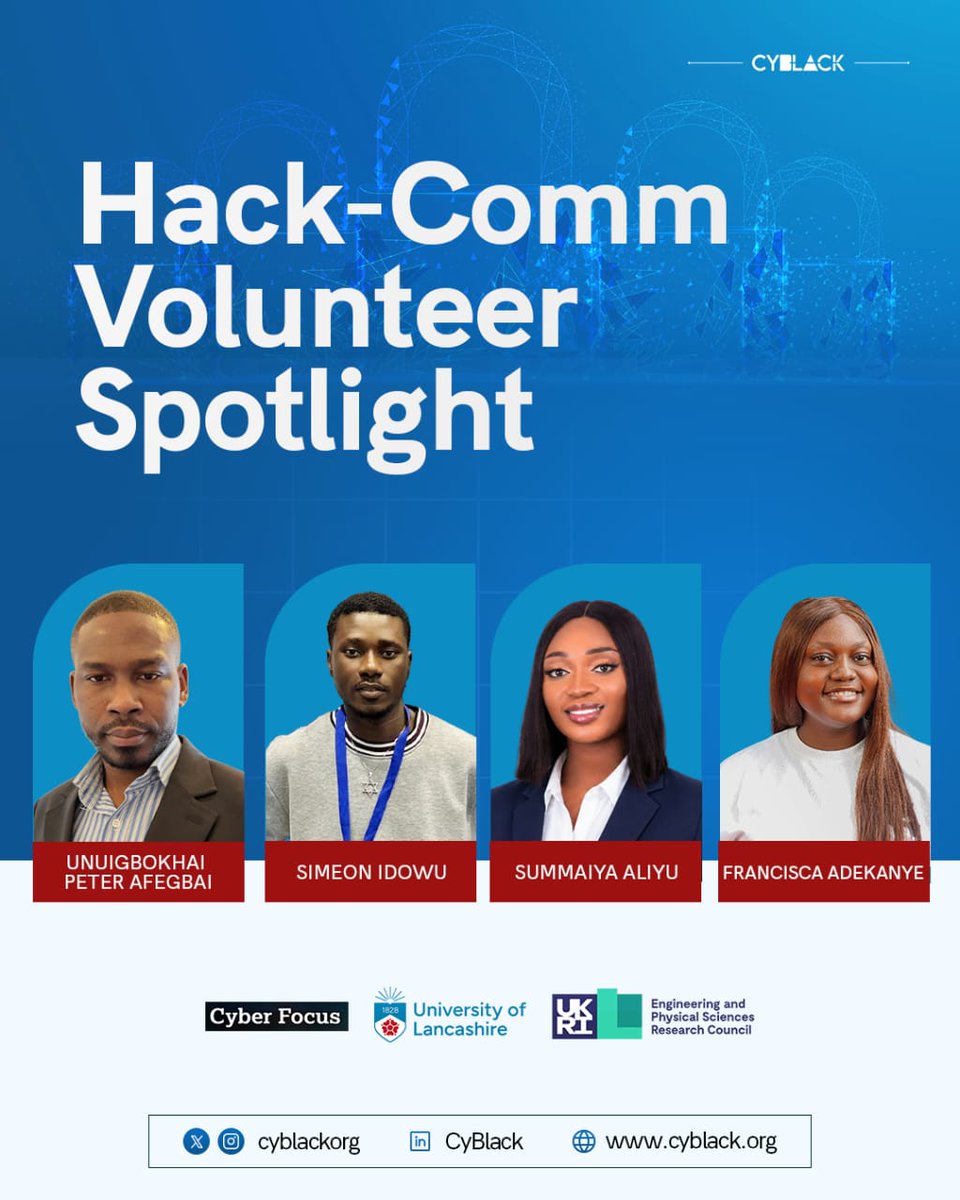 CYBLACK

Hack-Comm Volunteer Spotlight

UNUIGBOKHAI PETER AFEGBAI

SIMEON IDOWU

SUMMAIYA ALIYU

FRANCISCA ADEKANYE

Cyber Focus

1828 University of Lancashire

UKRI Engineering and Physical Sciences Research Council

cyblackorg

CyBlack

www.cyblack.org